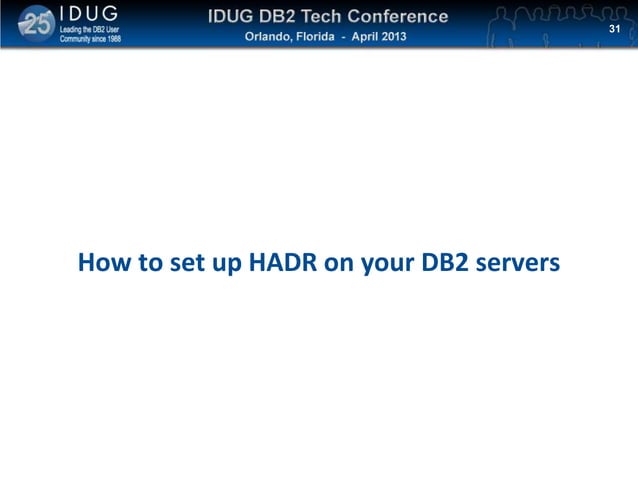 25 IDUG
Leading the DB2 User Community since 1988

IDUG DB2 Tech Conference
Orlando, Florida - April 2013

31

How to set up HADR on your DB2 servers